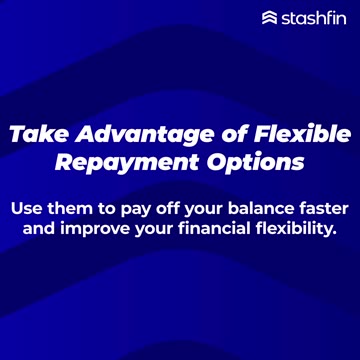 stashfin

Take Advantage of Flexible Repayment Options

Use them to pay off your balance faster and improve your financial flexibility.